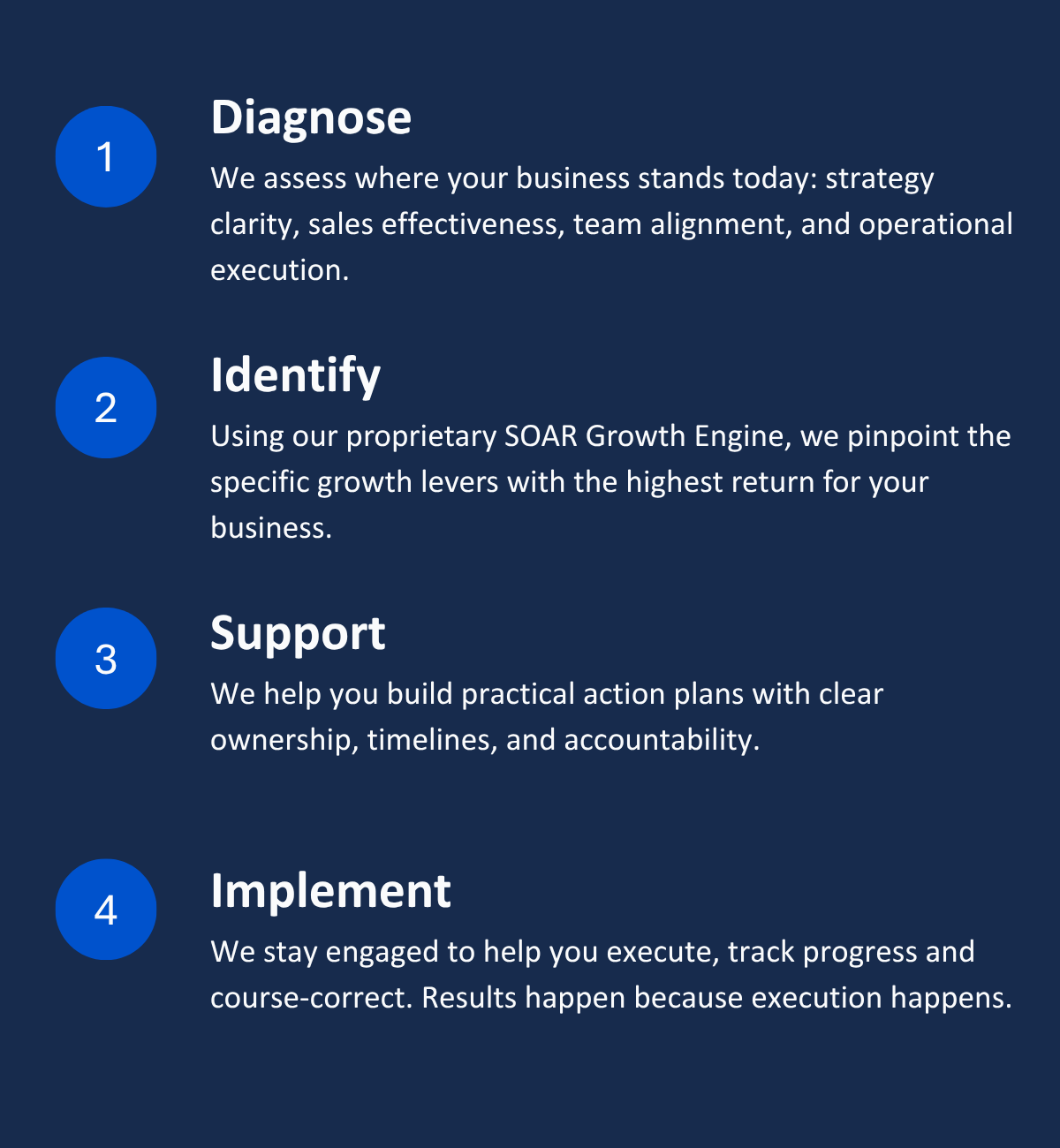 1

Diagnose

We assess where your business stands today: strategy clarity, sales effectiveness, team alignment, and operational execution.

2

Identify

Using our proprietary SOAR Growth Engine, we pinpoint the specific growth levers with the highest return for your business.

3

Support

We help you build practical action plans with clear ownership, timelines, and accountability.

4

Implement

We stay engaged to help you execute, track progress and course-correct. Results happen because execution happens.